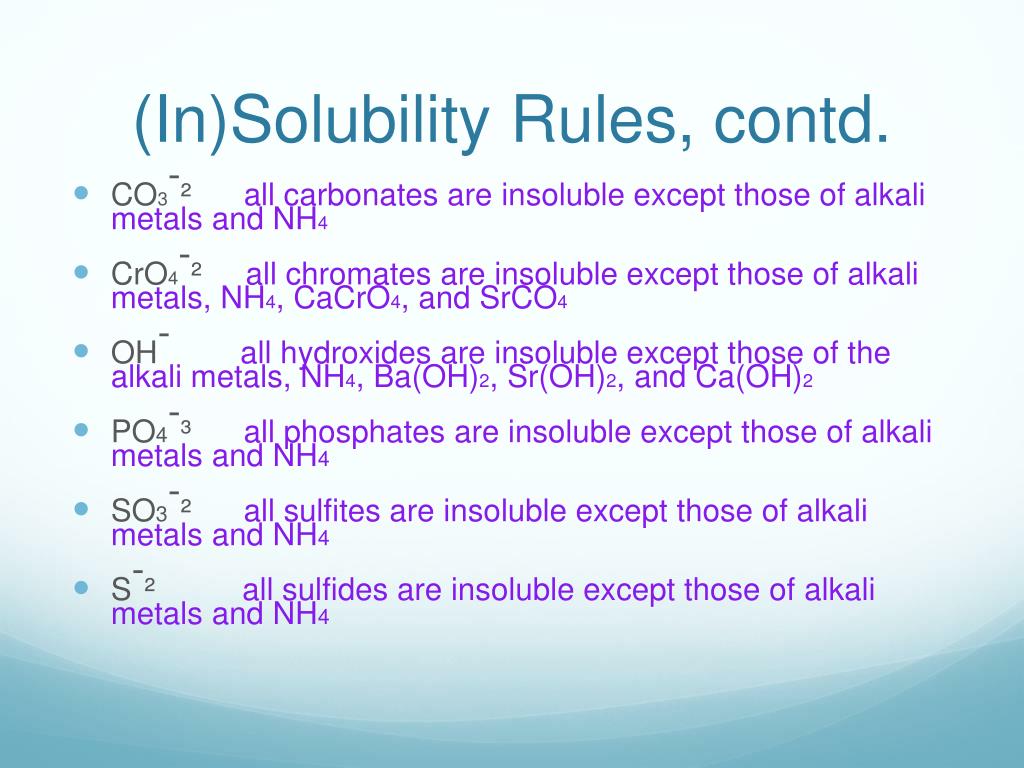 (In)Solubility Rules, contd.

- $CO_3^{-2}$ all carbonates are insoluble except those of alkali metals and $NH_4$
- $CrO_4^{-2}$ all chromates are insoluble except those of alkali metals, $NH_4$, $CaCrO_4$, and $SrCO_4$
- $OH^-$ all hydroxides are insoluble except those of the alkali metals, $NH_4$, $Ba(OH)_2$, $Sr(OH)_2$, and $Ca(OH)_2$
- $PO_4^{-3}$ all phosphates are insoluble except those of alkali metals and $NH_4$
- $SO_3^{-2}$ all sulfites are insoluble except those of alkali metals and $NH_4$
- $S^{-2}$ all sulfides are insoluble except those of alkali metals and $NH_4$